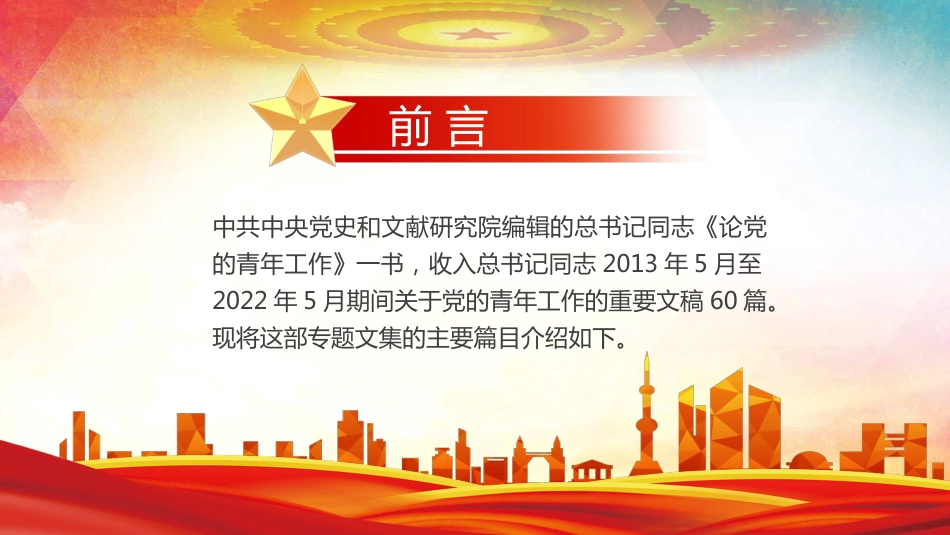 前言

中共中央党史和文献研究院编辑的总书记同志《论党的青年工作》一书，收入总书记同志 2013 年 5 月至 2022 年 5 月期间关于党的青年工作的重要文稿 60 篇。现将这部专题文集的主要篇目介绍如下。